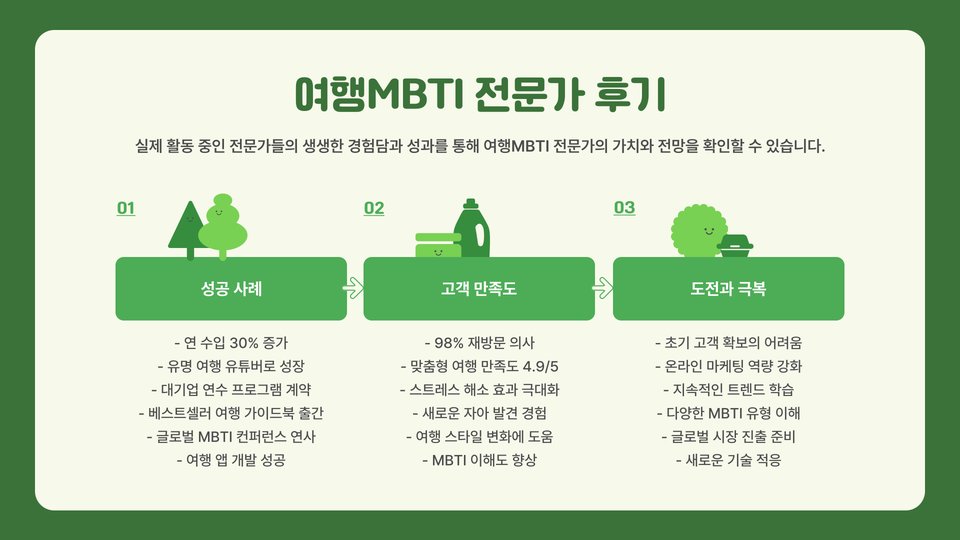 여행MBTI 전문가 후기

실제 활동 중인 전문가들의 생생한 경험담과 성과를 통해 여행MBTI 전문가의 가치와 전망을 확인할 수 있습니다.

01

성공 사례

- 연 수입 30% 증가
- 유명 여행 유튜버로 성장
- 대기업 연수 프로그램 계약
- 베스트셀러 여행 가이드북 출간
- 글로벌 MBTI 컨퍼런스 연사
- 여행 앱 개발 성공

02

고객 만족도

- 98% 재방문 의사
- 맞춤형 여행 만족도 4.9/5
- 스트레스 해소 효과 극대화
- 새로운 자아 발견 경험
- 여행 스타일 변화에 도움
- MBTI 이해도 향상

03

도전과 극복

- 초기 고객 확보의 어려움
- 온라인 마케팅 역량 강화
- 지속적인 트렌드 학습
- 다양한 MBTI 유형 이해
- 글로벌 시장 진출 준비
- 새로운 기술 적응